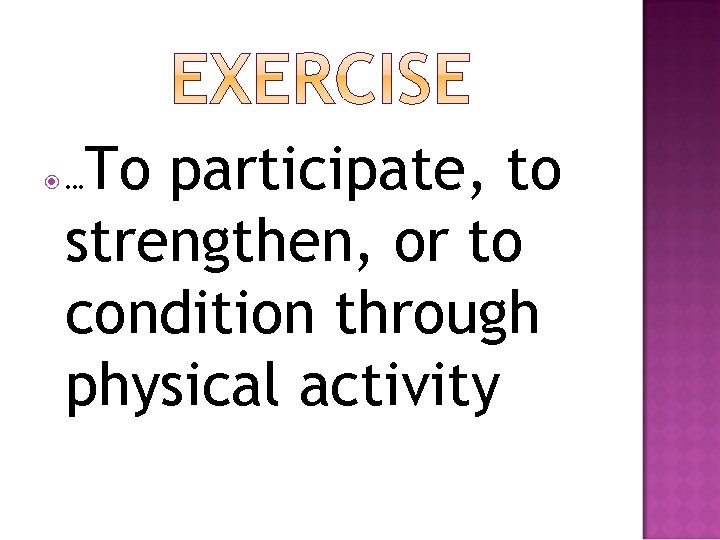 EXERCISE

…To participate, to strengthen, or to condition through physical activity